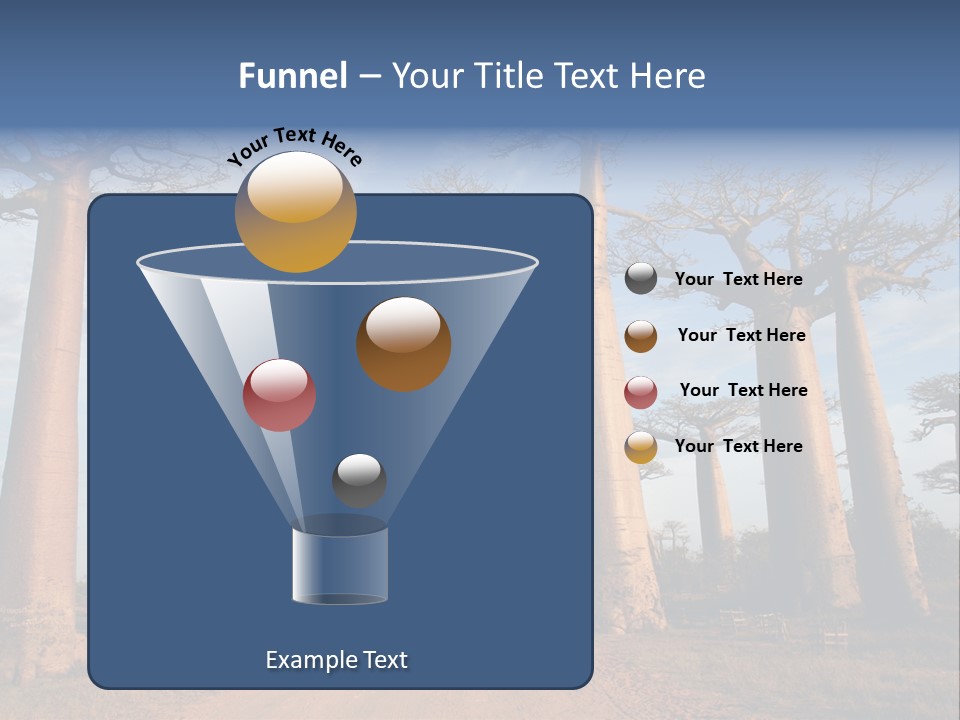 Funnel – Your Title Text Here

Your Text Here

Your Text Here

Your Text Here

Your Text Here

Your Text Here

Example Text